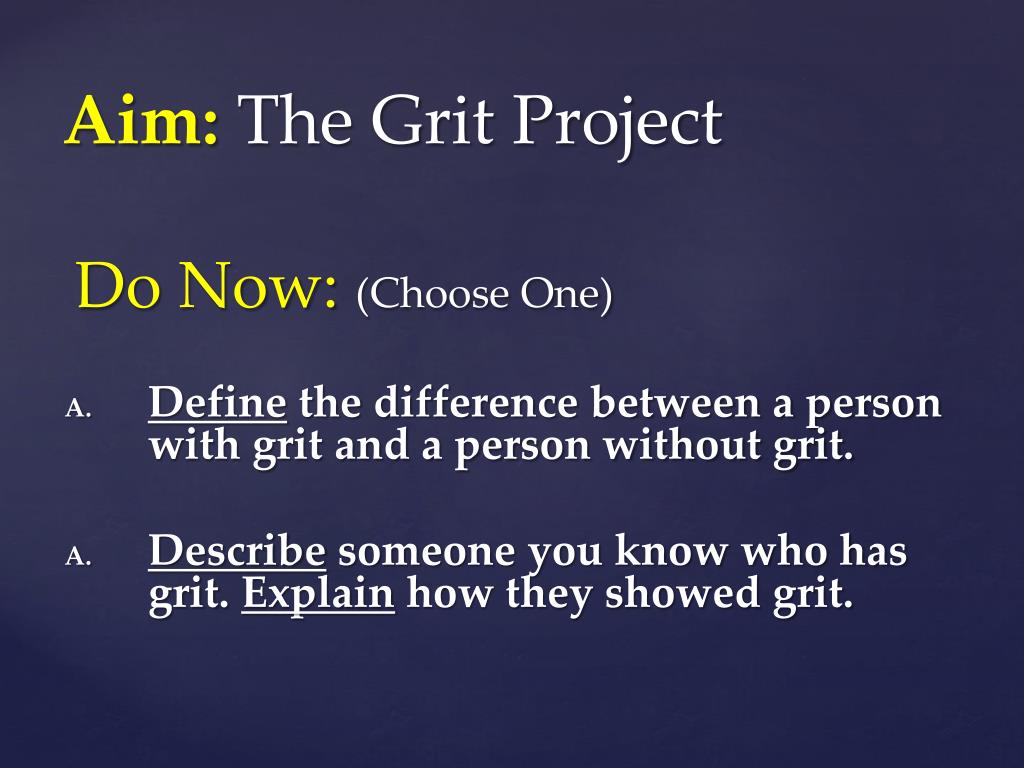 Aim: The Grit Project

Do Now: (Choose One)

A. Define the difference between a person with grit and a person without grit.

A. Describe someone you know who has grit. Explain how they showed grit.